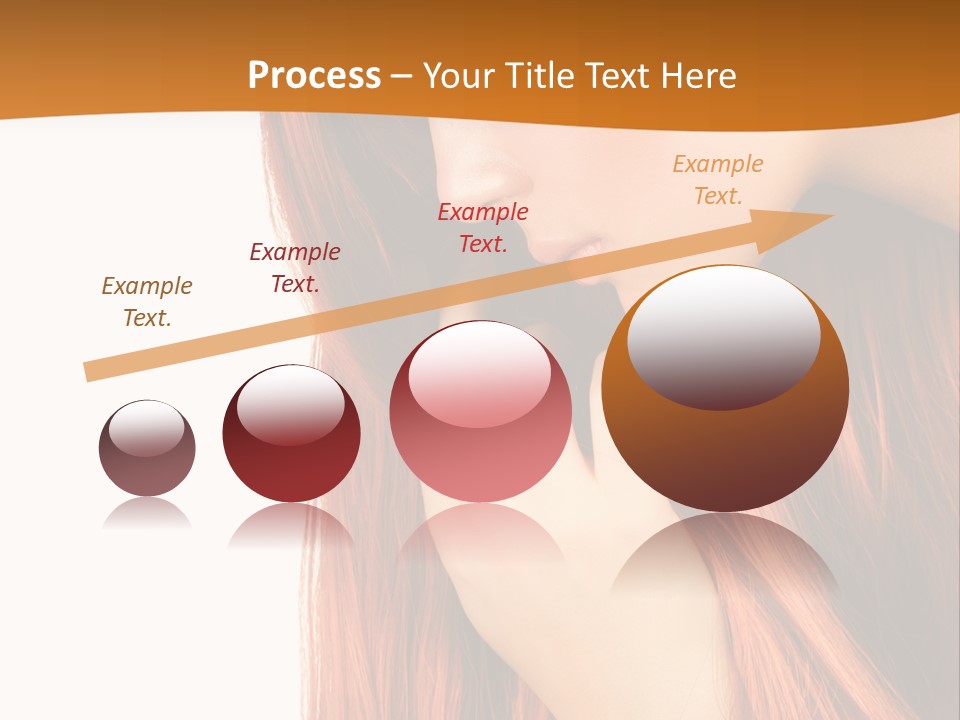 Process – Your Title Text Here

Example Text.

Example Text.

Example Text.

Example Text.